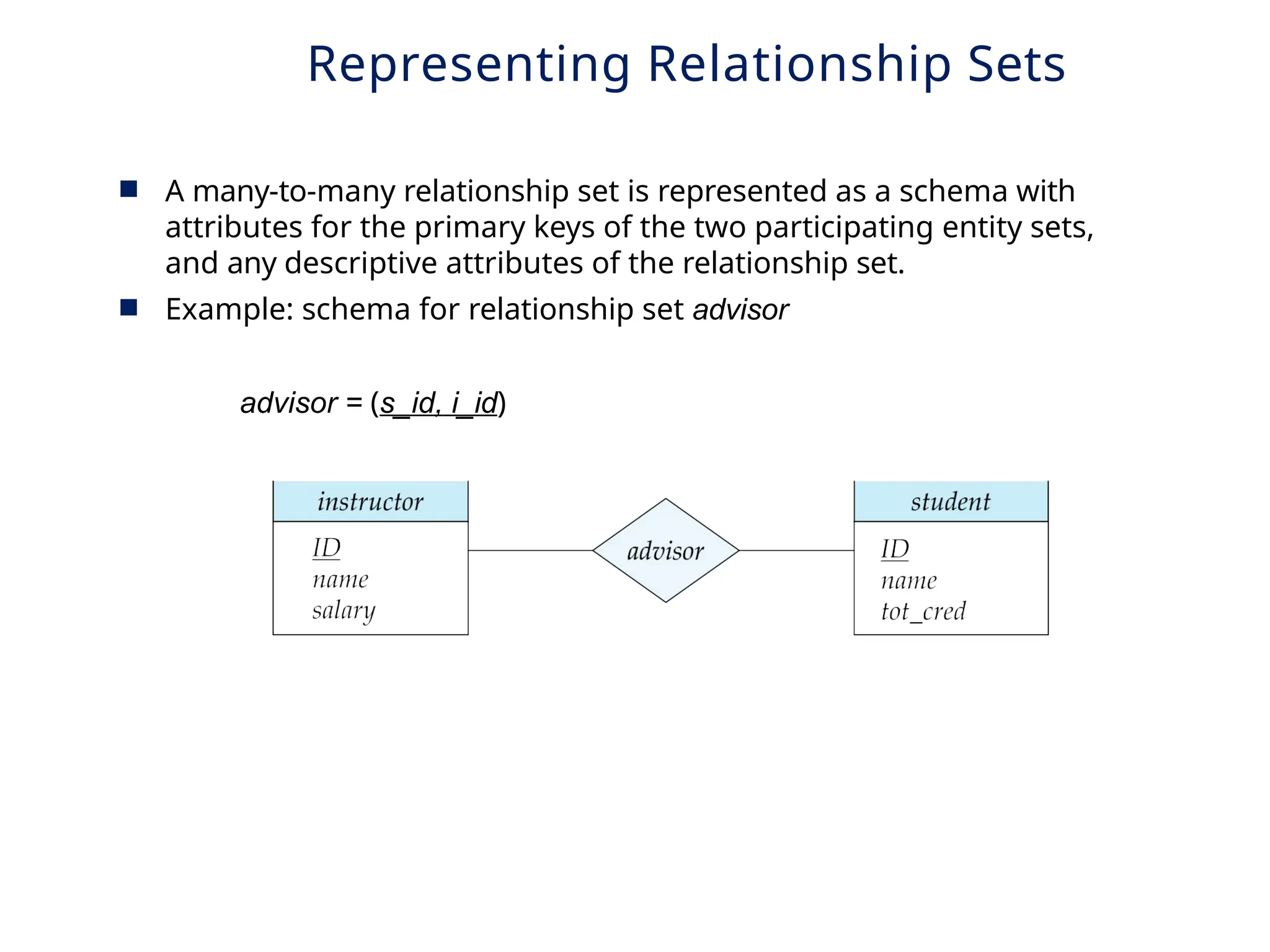 Representing Relationship Sets

■ A many-to-many relationship set is represented as a schema with attributes for the primary keys of the two participating entity sets, and any descriptive attributes of the relationship set.

■ Example: schema for relationship set advisor

advisor = (s_id, i_id)

instructor
ID
name
salary

advisor

student
ID
name
tot_cred